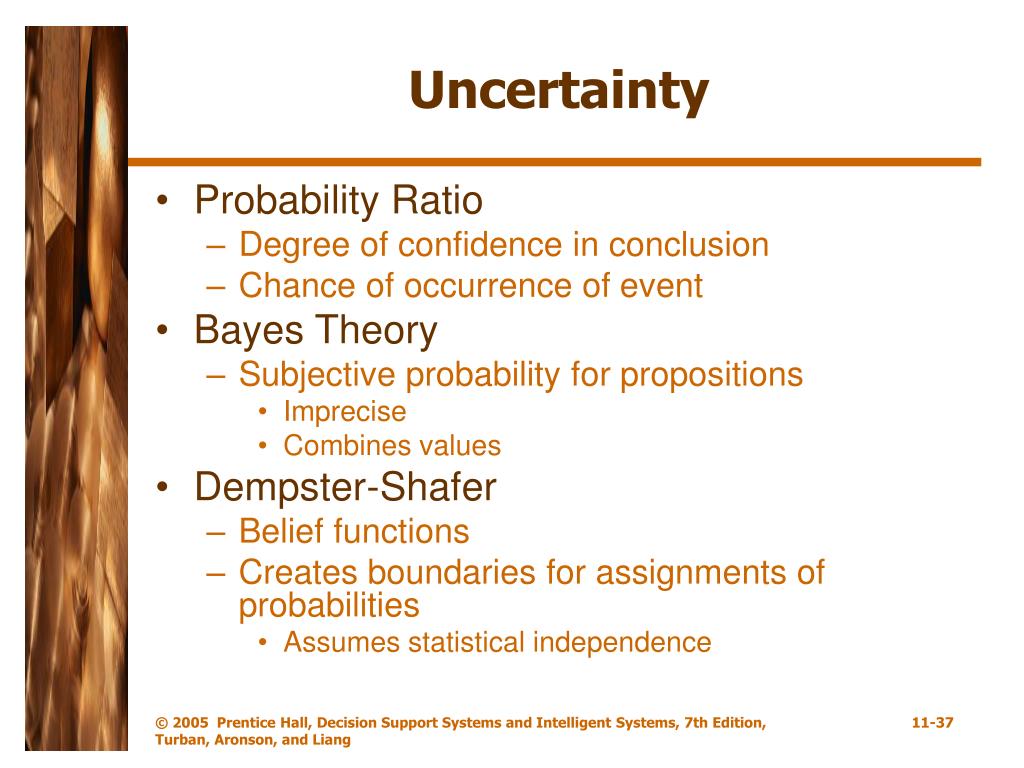 Uncertainty

• Probability Ratio
– Degree of confidence in conclusion
– Chance of occurrence of event
• Bayes Theory
– Subjective probability for propositions
• Imprecise
• Combines values
• Dempster-Shafer
– Belief functions
– Creates boundaries for assignments of probabilities
• Assumes statistical independence

© 2005 Prentice Hall, Decision Support Systems and Intelligent Systems, 7th Edition, Turban, Aronson, and Liang

11-37